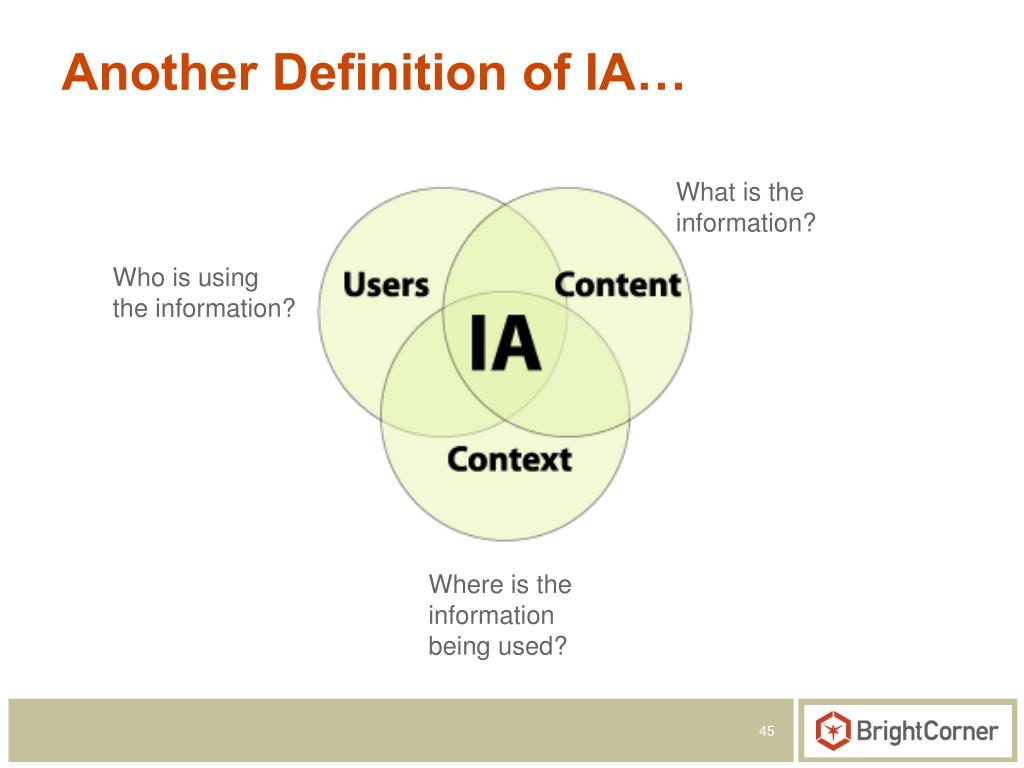 Another Definition of IA…

What is the information?

Who is using the information?

Users

Content

IA

Context

Where is the information being used?

45

BrightCorner